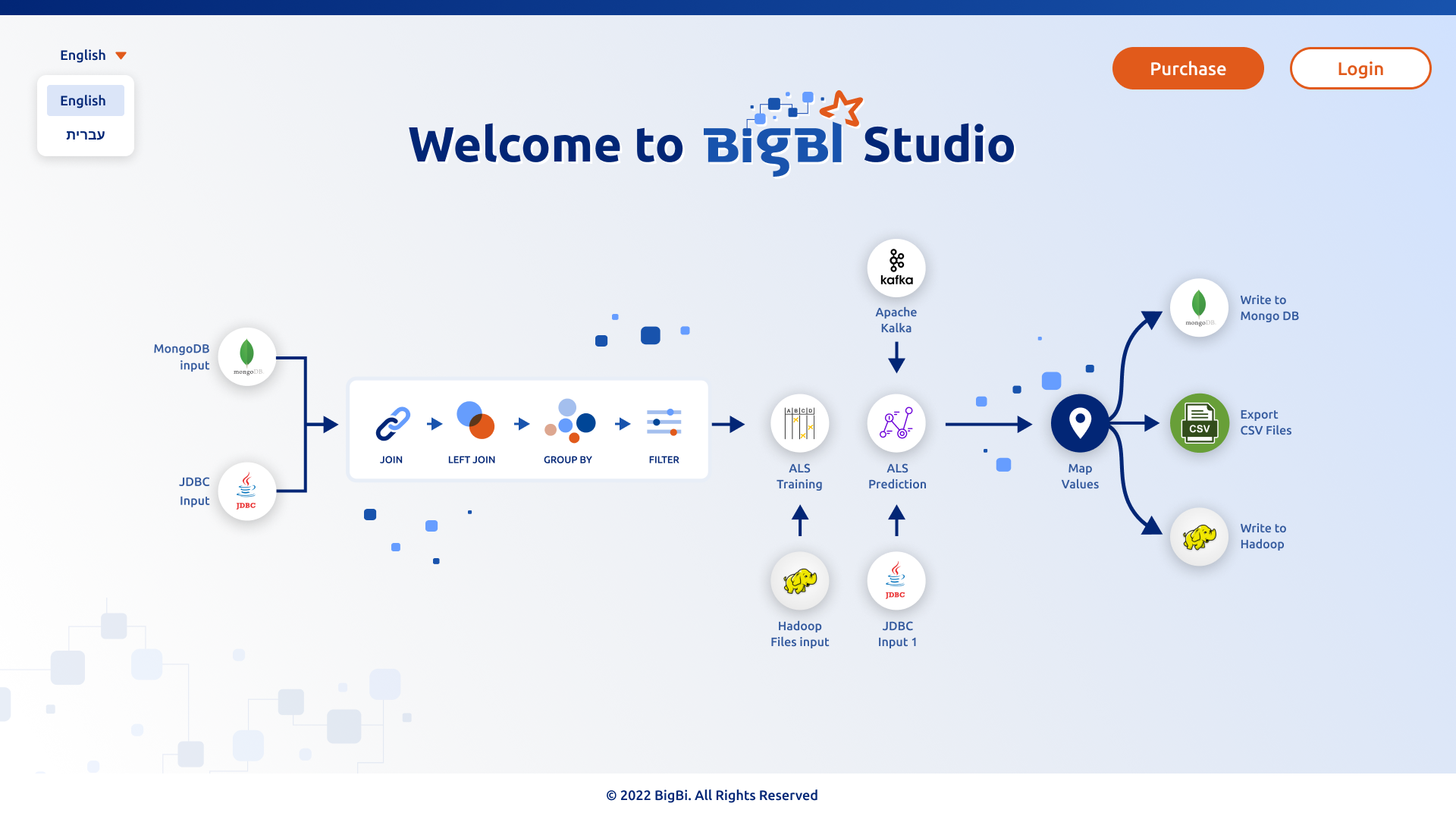 English

English
עברית

Purchase

Login

Welcome to BigBI Studio

MongoDB input

mongoDB

JDBC Input

JDBC

JOIN

LEFT JOIN

GROUP BY

FILTER

kafka

Apache Kalka

ALS Training

ALS Prediction

Hadoop Files input

JDBC

JDBC Input 1

Map Values

mongoDB

Write to Mongo DB

CSV

Export CSV Files

Write to Hadoop

© 2022 BigBi. All Rights Reserved